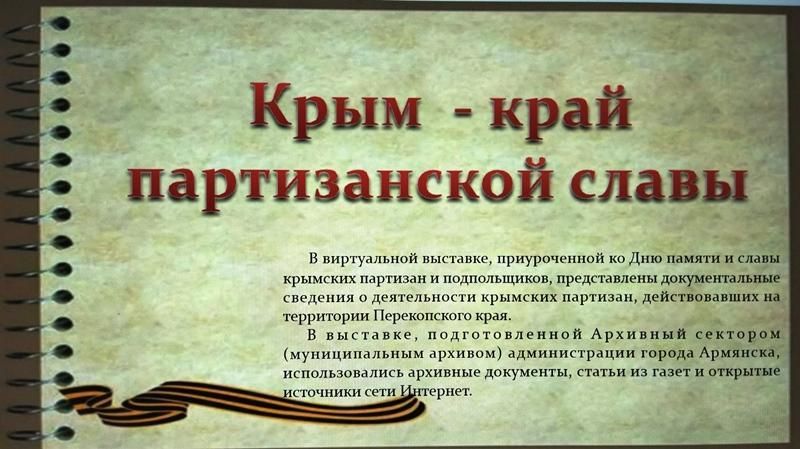 Крым - край партизанской славы

В виртуальной выставке, приуроченной ко Дню памяти и славы крымских партизан и подпольщиков, представлены документальные сведения о деятельности крымских партизан, действовавших на территории Перекопского края.

В выставке, подготовленной Архивный сектором (муниципальным архивом) администрации города Армянска, использовались архивные документы, статьи из газет и открытые источники сети Интернет.